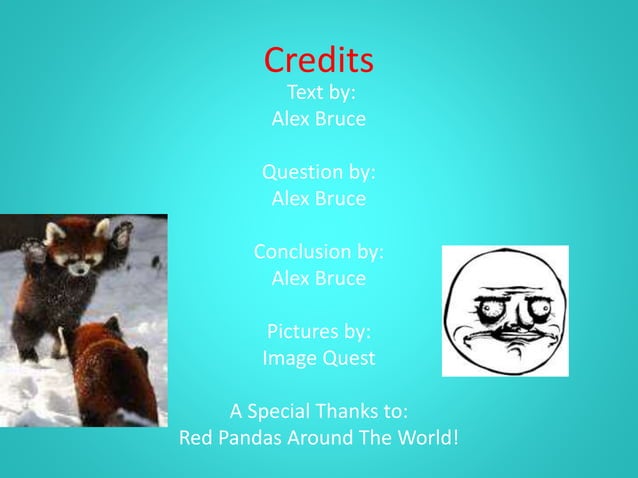 Credits
Text by:
Alex Bruce

Question by:
Alex Bruce

Conclusion by:
Alex Bruce

Pictures by:
Image Quest

A Special Thanks to:
Red Pandas Around The World!